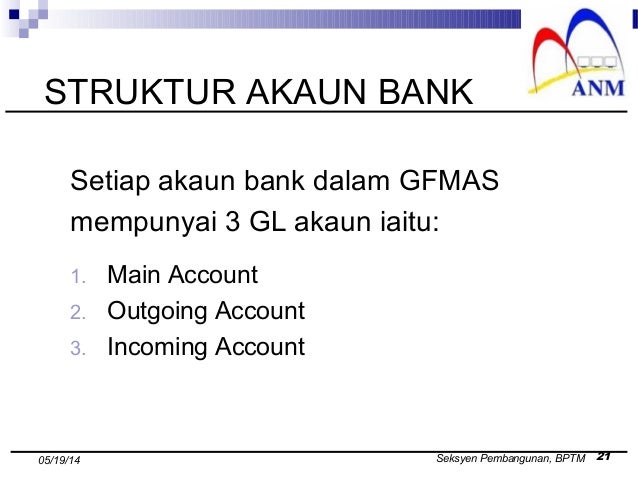 ANM

STRUKTUR AKAUN BANK

Setiap akaun bank dalam GFMAS mempunyai 3 GL akaun iaitu:

1. Main Account
2. Outgoing Account
3. Incoming Account

05/19/14

Seksyen Pembangunan, BPTM 21